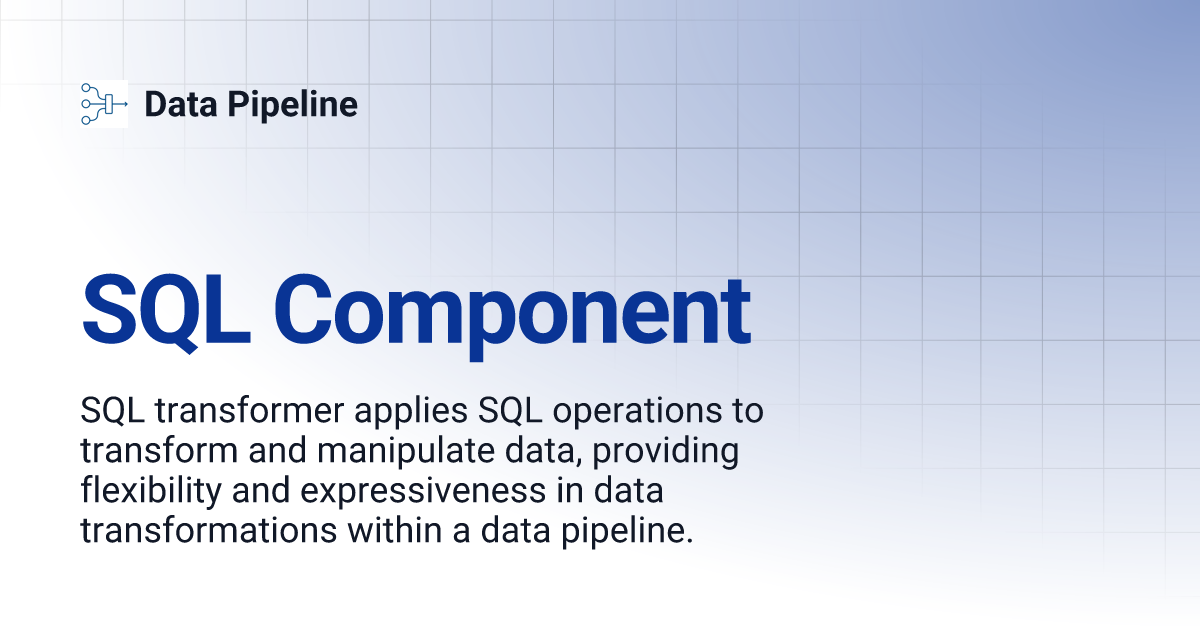 Data Pipeline

SQL Component

SQL transformer applies SQL operations to transform and manipulate data, providing flexibility and expressiveness in data transformations within a data pipeline.